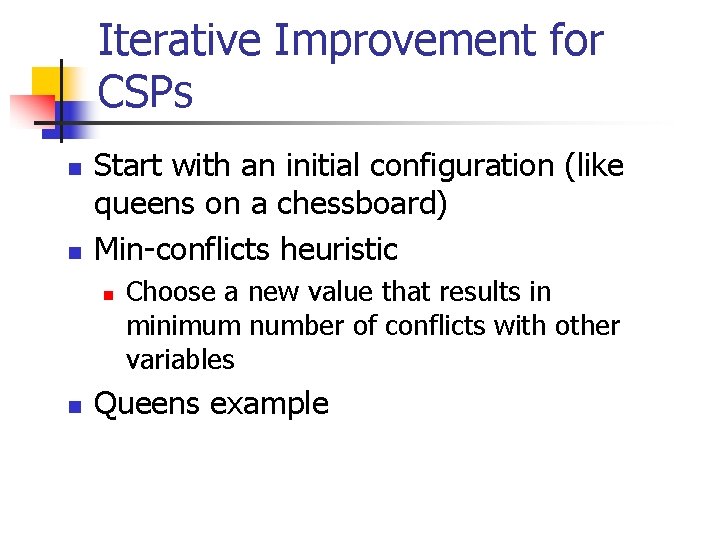 Iterative Improvement for CSPs

- Start with an initial configuration (like queens on a chessboard)
- Min-conflicts heuristic
  - Choose a new value that results in minimum number of conflicts with other variables
- Queens example